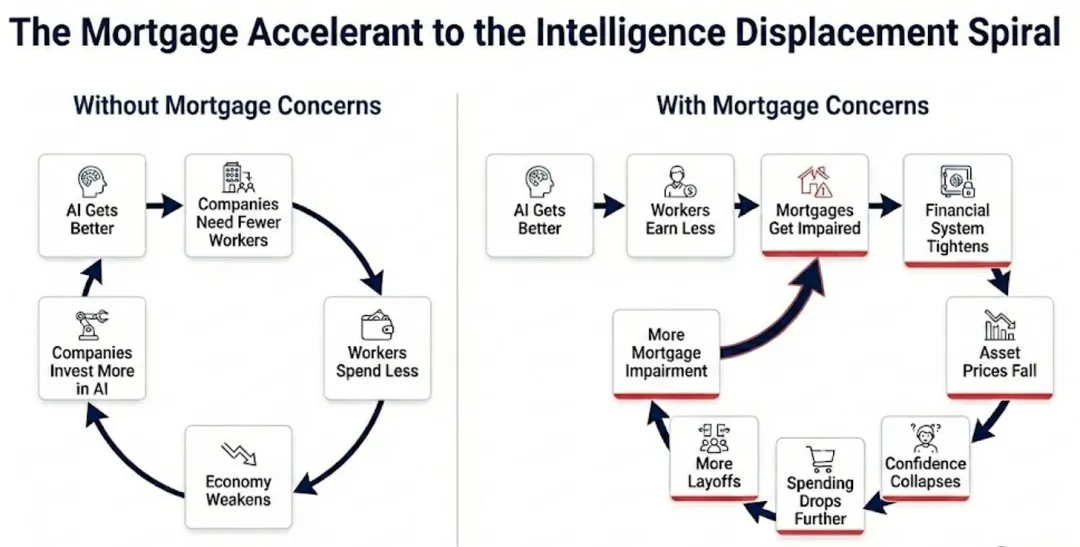 The Mortgage Accelerant to the Intelligence Displacement Spiral

Without Mortgage Concerns

AI Gets Better

Companies Need Fewer Workers

Workers Spend Less

Economy Weakens

Companies Invest More in AI

With Mortgage Concerns

AI Gets Better

Workers Earn Less

Mortgages Get Impaired

Financial System Tightens

Asset Prices Fall

Confidence Collapses

Spending Drops Further

More Layoffs

More Mortgage Impairment